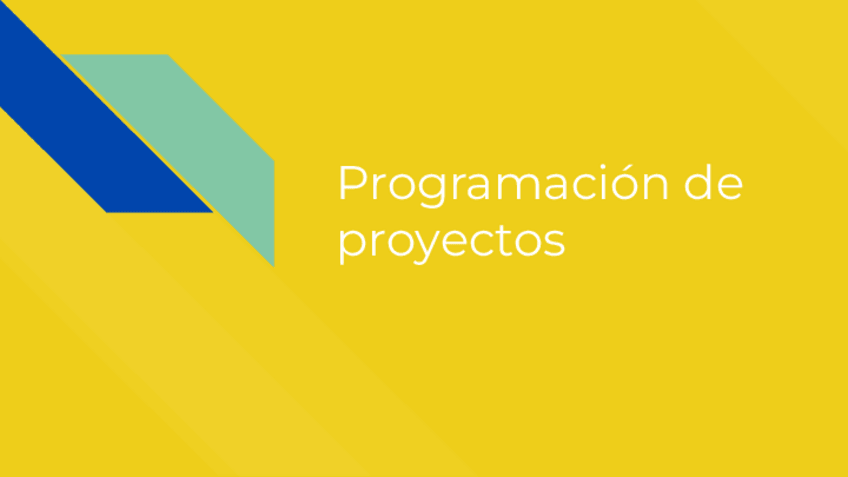 Programación de proyectos